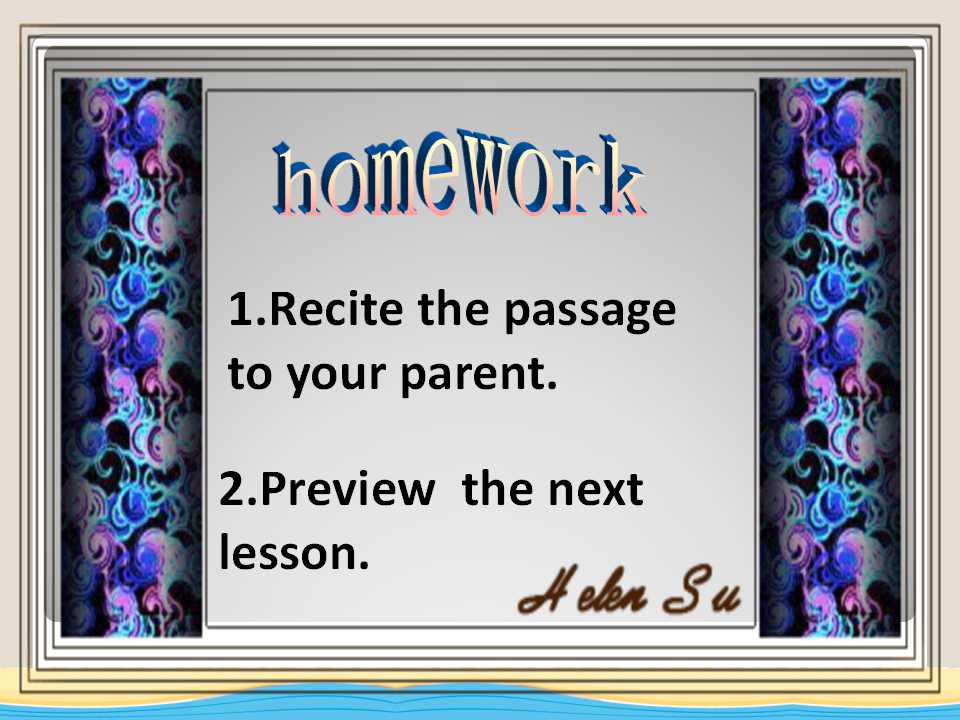 homework

1.Recite the passage to your parent.

2.Preview the next lesson.

Helen Su